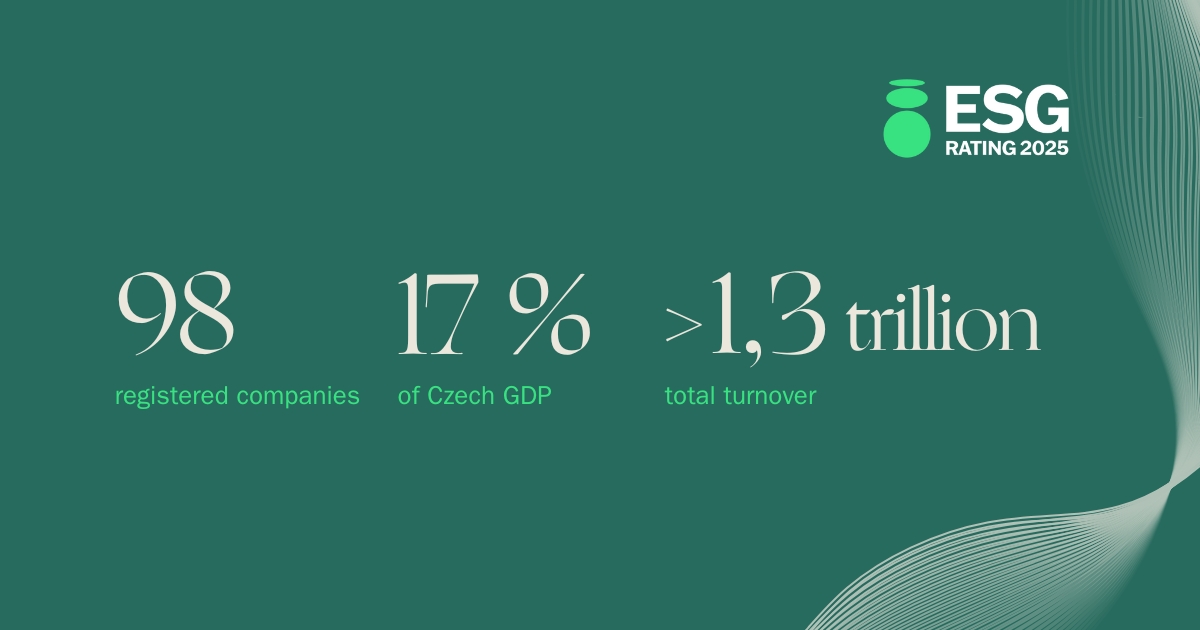 ESG
RATING 2025

98
registered companies

17 %
of Czech GDP

>1,3 trillion
total turnover